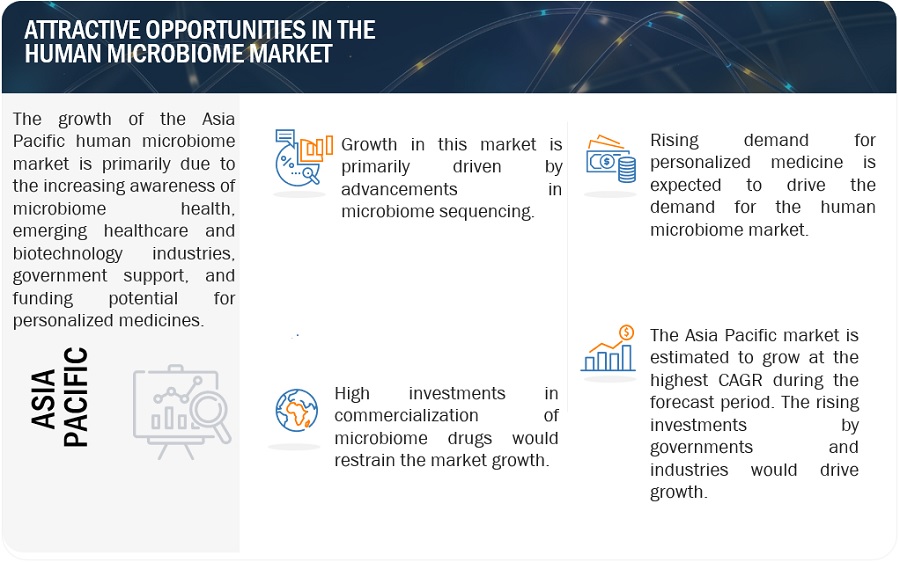 ATTRACTIVE OPPORTUNITIES IN THE HUMAN MICROBIOME MARKET

The growth of the Asia Pacific human microbiome market is primarily due to the increasing awareness of microbiome health, emerging healthcare and biotechnology industries, government support, and funding potential for personalized medicines.

ASIA PACIFIC

Growth in this market is primarily driven by advancements in microbiome sequencing.

High investments in commercialization of microbiome drugs would restrain the market growth.

Rising demand for personalized medicine is expected to drive the demand for the human microbiome market.

The Asia Pacific market is estimated to grow at the highest CAGR during the forecast period. The rising investments by governments and industries would drive growth.